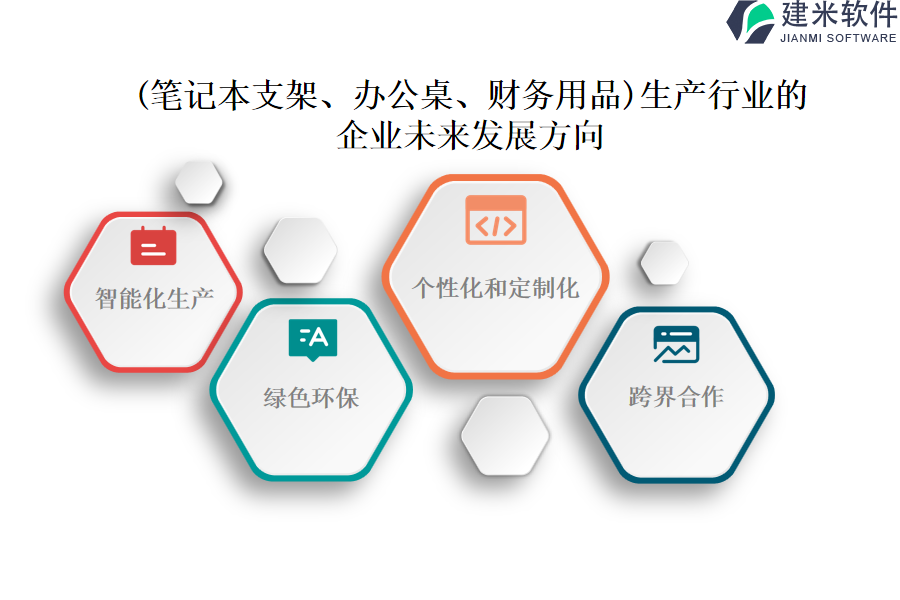 建米软件
JIANMI SOFTWARE

(笔记本支架、办公桌、财务用品)生产行业的企业未来发展方向

智能化生产

绿色环保

个性化和定制化

跨界合作